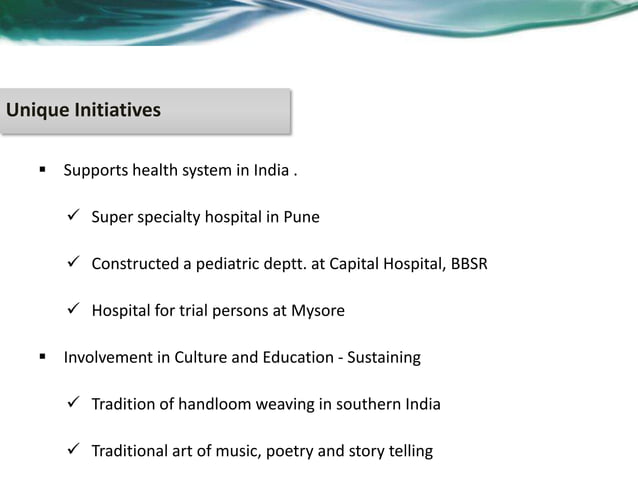 Unique Initiatives

▪ Supports health system in India .

✓ Super specialty hospital in Pune

✓ Constructed a pediatric deptt. at Capital Hospital, BBSR

✓ Hospital for trial persons at Mysore

▪ Involvement in Culture and Education - Sustaining

✓ Tradition of handloom weaving in southern India

✓ Traditional art of music, poetry and story telling